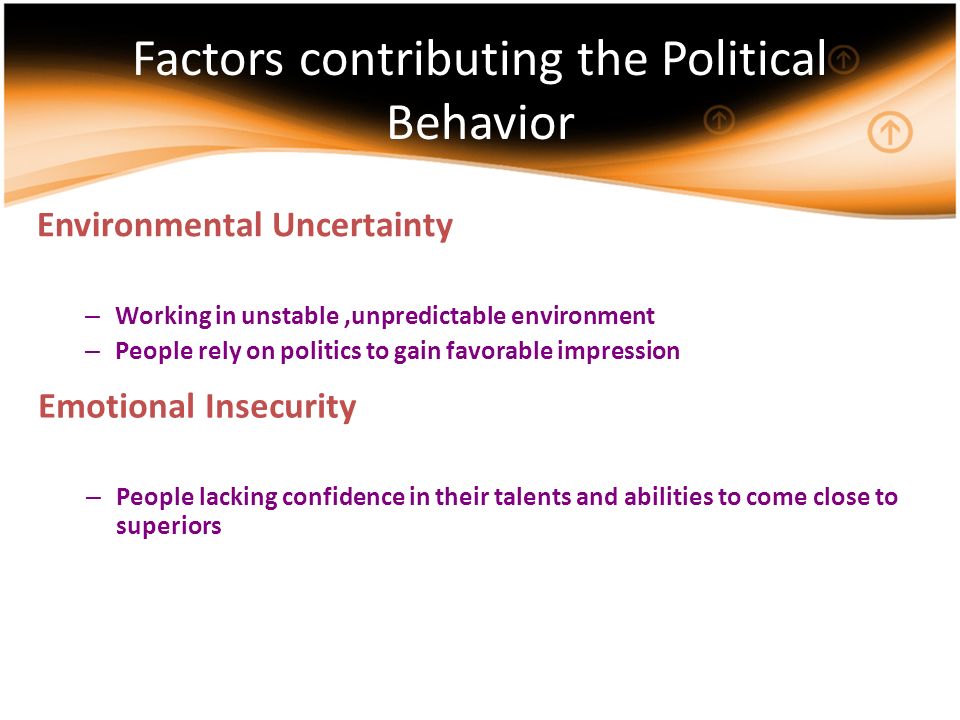 Factors contributing the Political Behavior

Environmental Uncertainty

– Working in unstable ,unpredictable environment
– People rely on politics to gain favorable impression

Emotional Insecurity

– People lacking confidence in their talents and abilities to come close to superiors